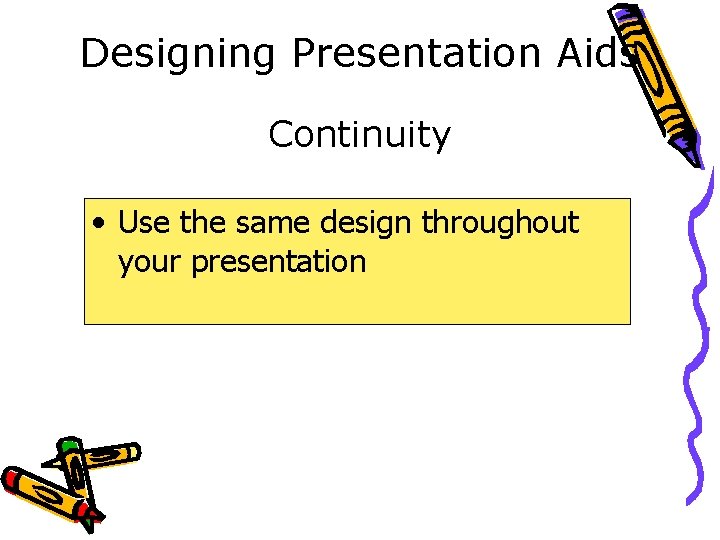 Designing Presentation Aids

Continuity

• Use the same design throughout your presentation